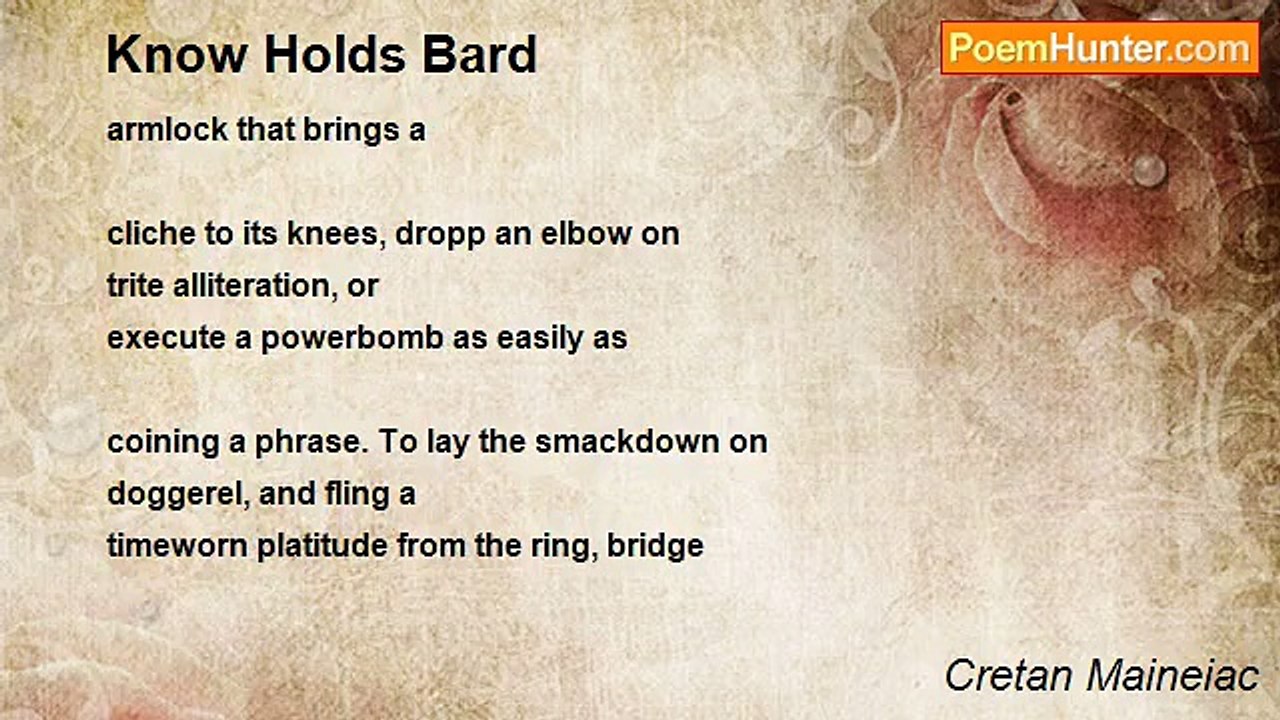 Know Holds Bard

PoemHunter.com

armlock that brings a

cliche to its knees, dropp an elbow on
trite alliteration, or
execute a powerbomb as easily as

coining a phrase. To lay the smackdown on
doggerel, and fling a
timeworn platitude from the ring, bridge

Cretan Maineiac